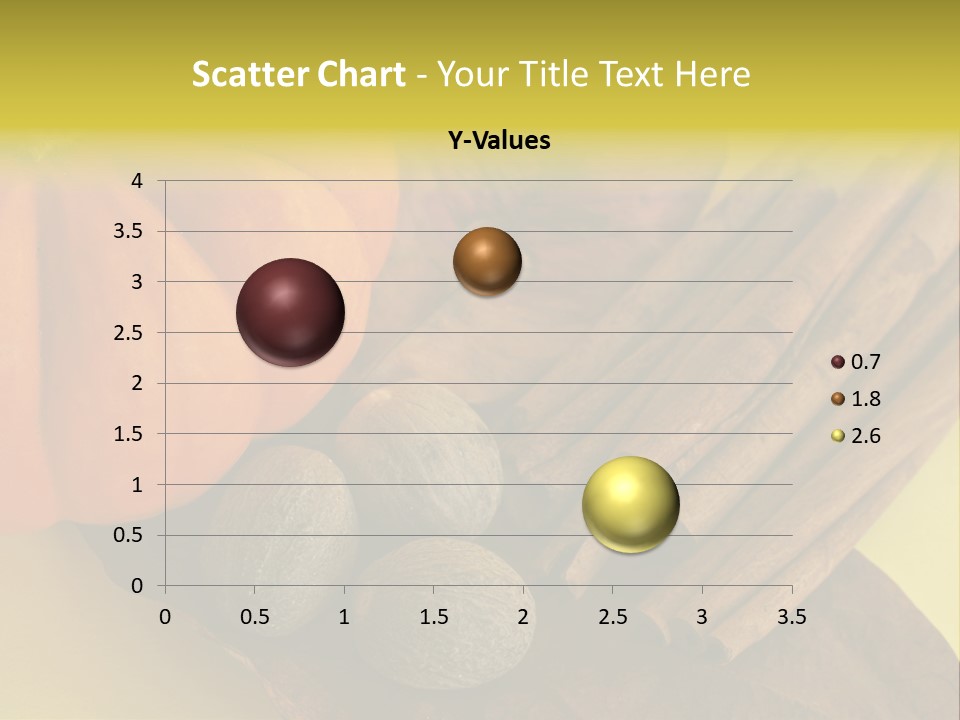 Scatter Chart - Your Title Text Here

Y-Values

4
3.5
3
2.5
2
1.5
1
0.5
0

0 0.5 1 1.5 2 2.5 3 3.5

0.7
1.8
2.6